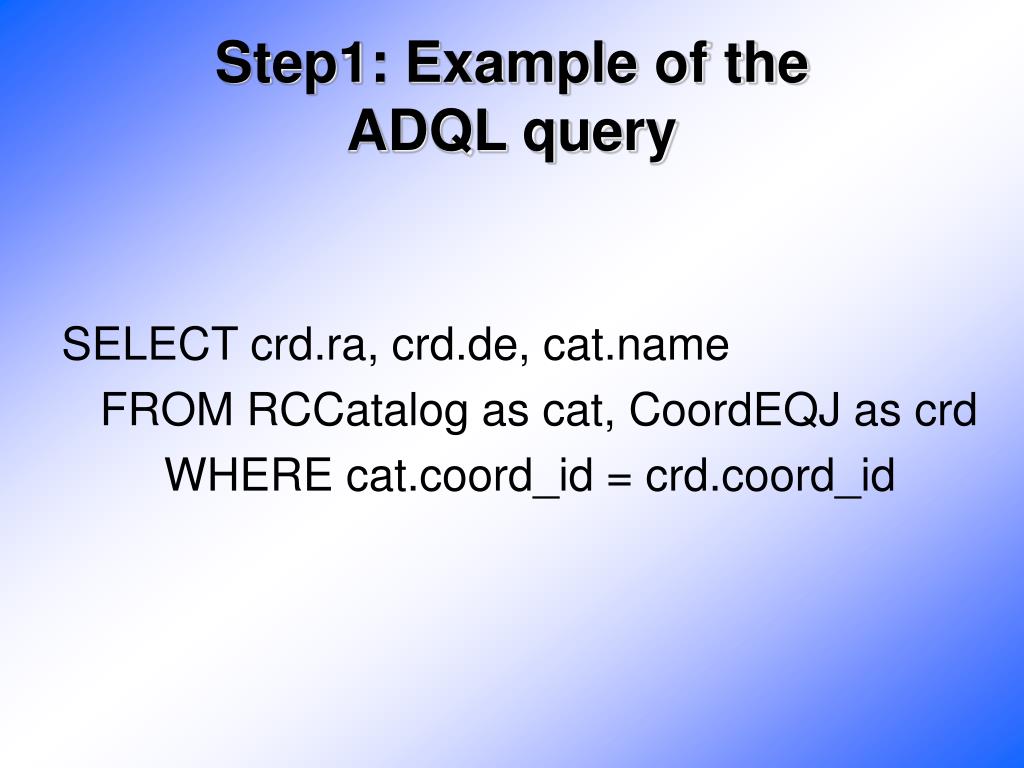 Step1: Example of the ADQL query

SELECT crd.ra, crd.de, cat.name
FROM RCCatalog as cat, CoordEQJ as crd
WHERE cat.coord_id = crd.coord_id